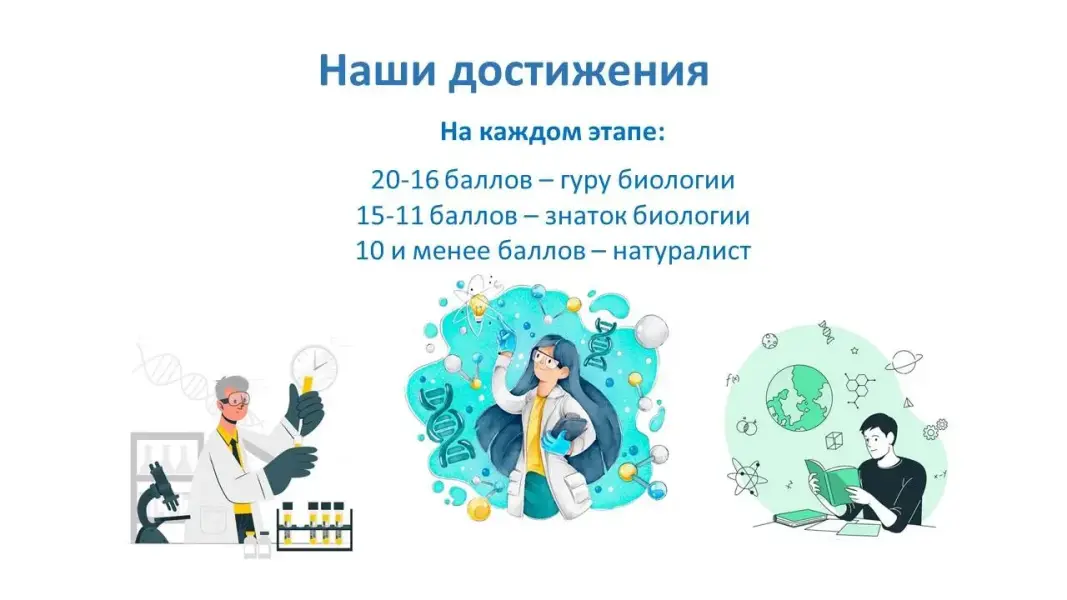 Наши достижения

На каждом этапе:

20-16 баллов – гуру биологии
15-11 баллов – знаток биологии
10 и менее баллов – натуралист